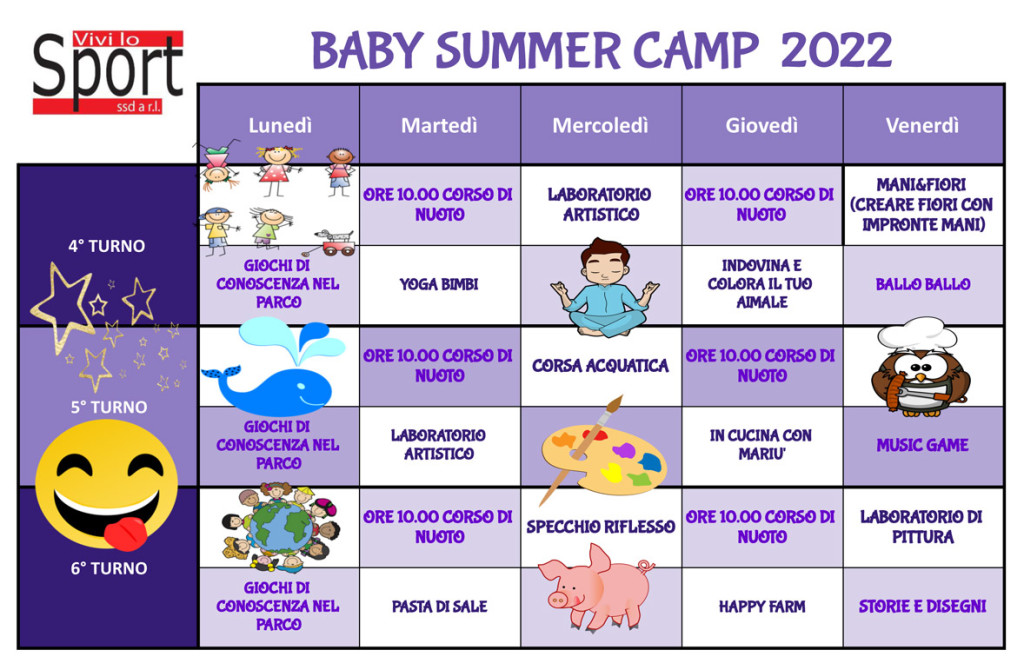 Vivi lo Sport ssd a r.l.

BABY SUMMER CAMP 2022

| | Lunedì | Martedì | Mercoledì | Giovedì | Venerdì |
|---|---|---|---|---|---|
| 4° TURNO | | ORE 10.00 CORSO DI NUOTO | LABORATORIO ARTISTICO | ORE 10.00 CORSO DI NUOTO | MANI&FIORI (CREARE FIORI CON IMPRONTE MANI) |
| | GIOCHI DI CONOSCENZA NEL PARCO | YOGA BIMBI | | INDOVINA E COLORA IL TUO AIMALE | BALLO BALLO |
| 5° TURNO | | ORE 10.00 CORSO DI NUOTO | CORSA ACQUATICA | ORE 10.00 CORSO DI NUOTO | |
| | GIOCHI DI CONOSCENZA NEL PARCO | LABORATORIO ARTISTICO | | IN CUCINA CON MARIU' | MUSIC GAME |
| 6° TURNO | | ORE 10.00 CORSO DI NUOTO | SPECCHIO RIFLESSO | ORE 10.00 CORSO DI NUOTO | LABORATORIO DI PITTURA |
| | GIOCHI DI CONOSCENZA NEL PARCO | PASTA DI SALE | | HAPPY FARM | STORIE E DISEGNI |